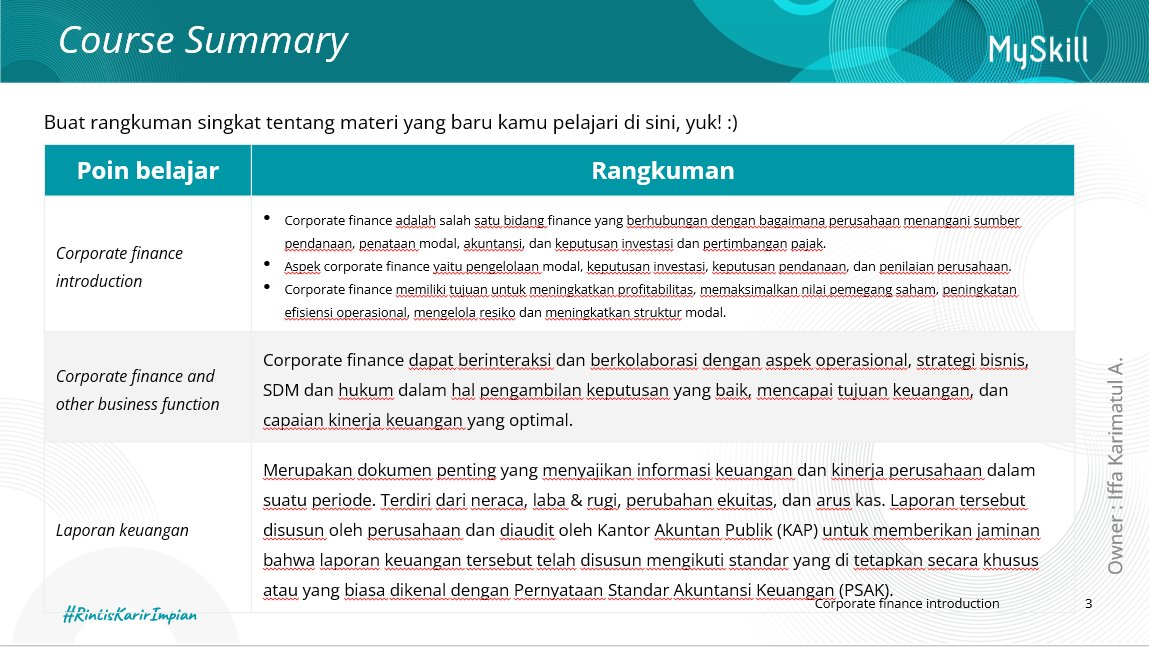 Course Summary

MySkill

Buat rangkuman singkat tentang materi yang baru kamu pelajari di sini, yuk! :)

| Poin belajar | Rangkuman |
|---|---|
| Corporate finance introduction | • Corporate finance adalah salah satu bidang finance yang berhubungan dengan bagaimana perusahaan menangani sumber pendanaan, penataan modal, akuntansi, dan keputusan investasi dan pertimbangan pajak. • Aspek corporate finance yaitu pengelolaan modal, keputusan investasi, keputusan pendanaan, dan penilaian perusahaan. • Corporate finance memiliki tujuan untuk meningkatkan profitabilitas, memaksimalkan nilai pemegang saham, peningkatan efisiensi operasional, mengelola resiko dan meningkatkan struktur modal. |
| Corporate finance and other business function | Corporate finance dapat berinteraksi dan berkolaborasi dengan aspek operasional, strategi bisnis, SDM dan hukum dalam hal pengambilan keputusan yang baik, mencapai tujuan keuangan, dan capaian kinerja keuangan yang optimal. |
| Laporan keuangan | Merupakan dokumen penting yang menyajikan informasi keuangan dan kinerja perusahaan dalam suatu periode. Terdiri dari neraca, laba & rugi, perubahan ekuitas, dan arus kas. Laporan tersebut disusun oleh perusahaan dan diaudit oleh Kantor Akuntan Publik (KAP) untuk memberikan jaminan bahwa laporan keuangan tersebut telah disusun mengikuti standar yang di tetapkan secara khusus atau yang biasa dikenal dengan Pernyataan Standar Akuntansi Keuangan (PSAK). |

Owner : Iffa Karimatul A.

#RintisKarirImpian

Corporate finance introduction

3